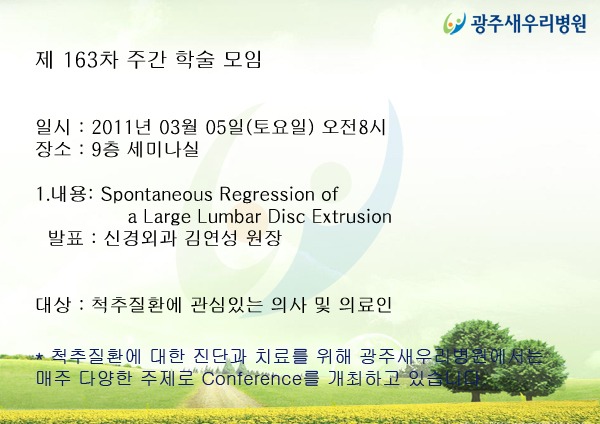 광주새우리병원

제 163차 주간 학술 모임

일시 : 2011년 03월 05일(토요일) 오전8시
장소 : 9층 세미나실

1.내용: Spontaneous Regression of a Large Lumbar Disc Extrusion
발표 : 신경외과 김연성 원장

대상 : 척추질환에 관심있는 의사 및 의료인

* 척추질환에 대한 진단과 치료를 위해 광주새우리병원에서는 매주 다양한 주제로 Conference를 개최하고 있습니다.